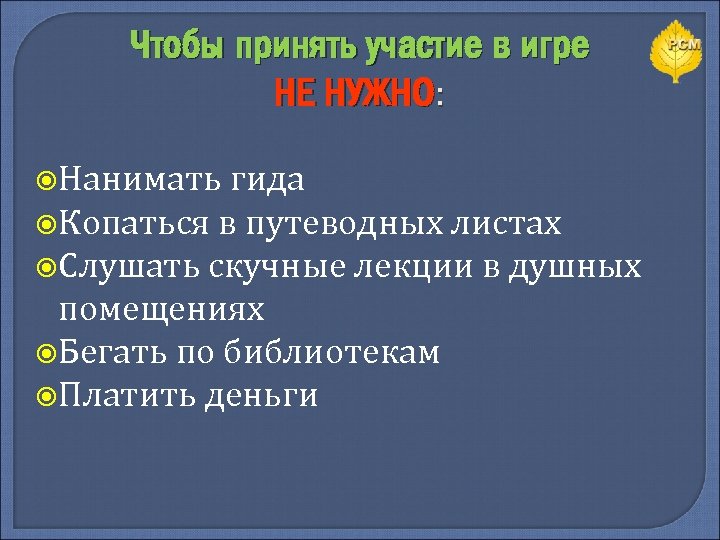 Чтобы принять участие в игре
НЕ НУЖНО:

РСМ

Нанимать гида
Копаться в путеводных листах
Слушать скучные лекции в душных помещениях
Бегать по библиотекам
Платить деньги